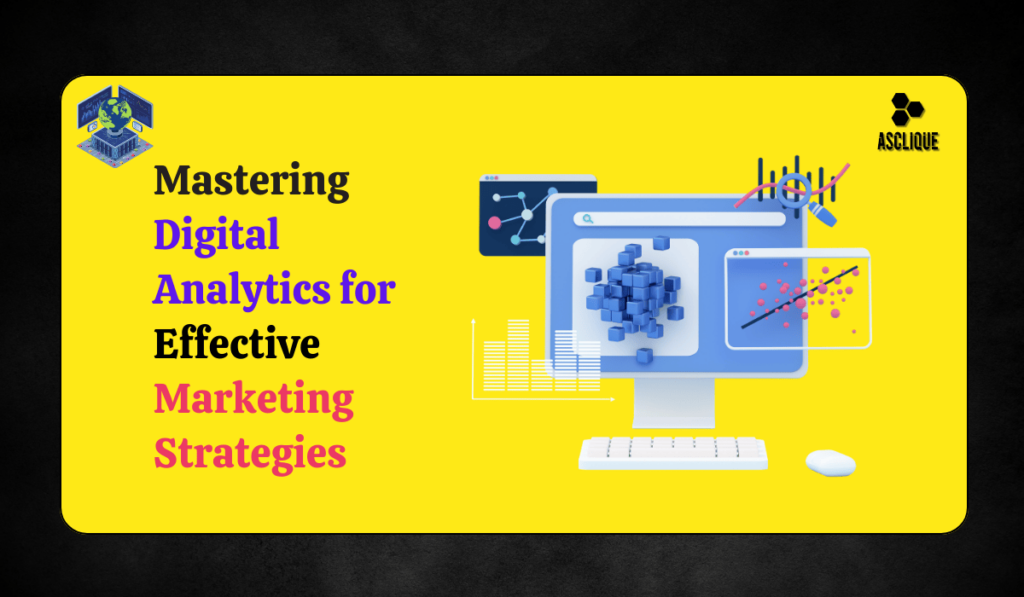 ASCLIQUE

Mastering Digital Analytics for Effective Marketing Strategies